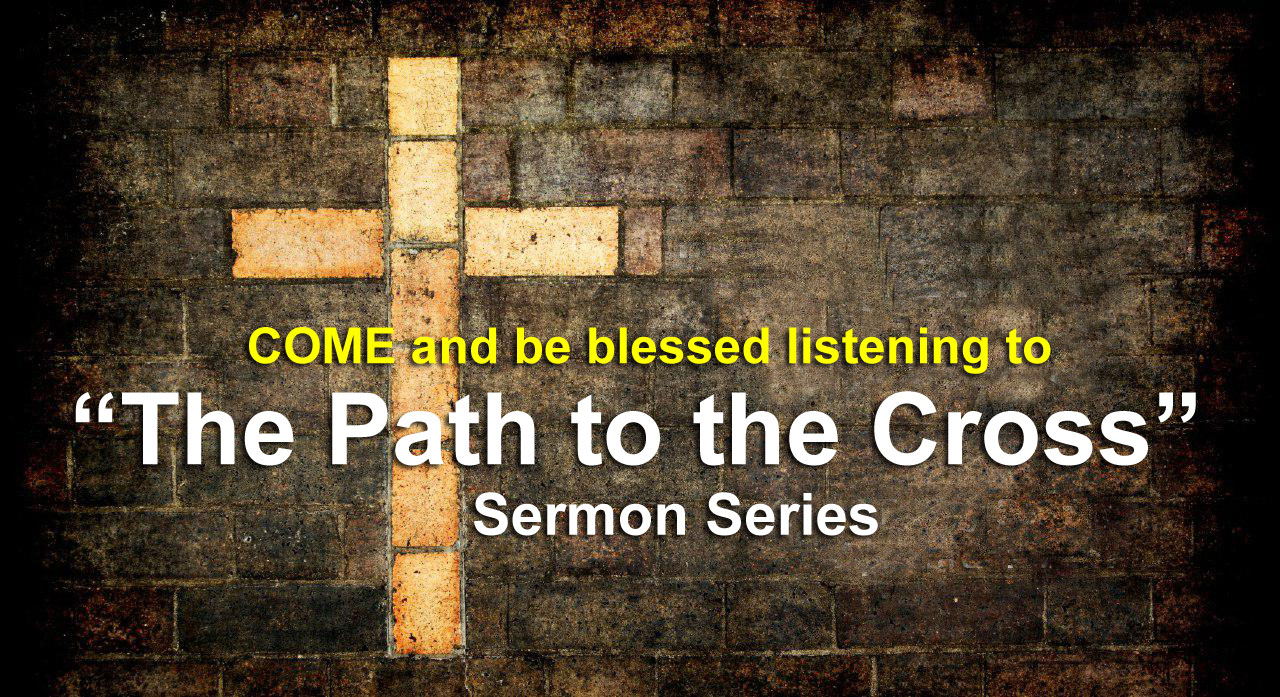 COME and be blessed listening to

“The Path to the Cross”

Sermon Series